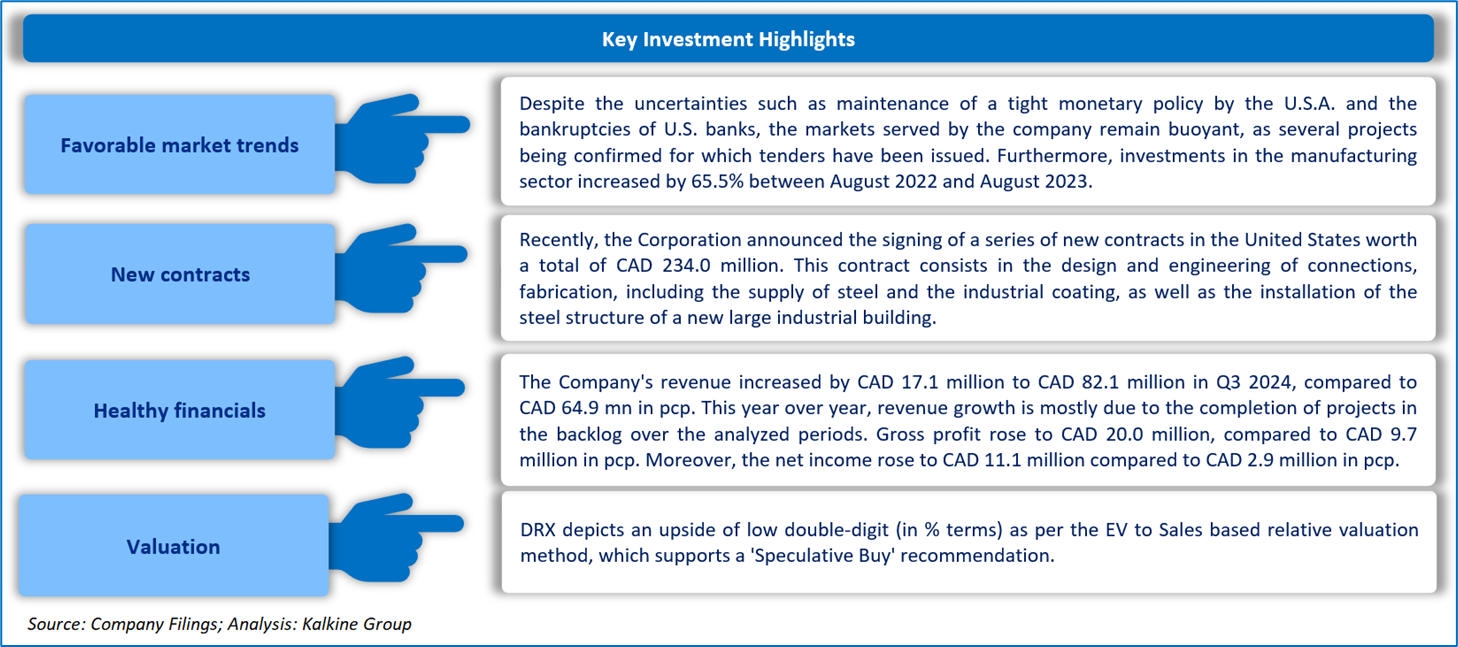 Key Investment Highlights

Favorable market trends

Despite the uncertainties such as maintenance of a tight monetary policy by the U.S.A. and the bankruptcies of U.S. banks, the markets served by the company remain buoyant, as several projects being confirmed for which tenders have been issued. Furthermore, investments in the manufacturing sector increased by 65.5% between August 2022 and August 2023.

New contracts

Recently, the Corporation announced the signing of a series of new contracts in the United States worth a total of CAD 234.0 million. This contract consists in the design and engineering of connections, fabrication, including the supply of steel and the industrial coating, as well as the installation of the steel structure of a new large industrial building.

Healthy financials

The Company's revenue increased by CAD 17.1 million to CAD 82.1 million in Q3 2024, compared to CAD 64.9 mn in pcp. This year over year, revenue growth is mostly due to the completion of projects in the backlog over the analyzed periods. Gross profit rose to CAD 20.0 million, compared to CAD 9.7 million in pcp. Moreover, the net income rose to CAD 11.1 million compared to CAD 2.9 million in pcp.

Valuation

DRX depicts an upside of low double-digit (in % terms) as per the EV to Sales based relative valuation method, which supports a 'Speculative Buy' recommendation.

Source: Company Filings; Analysis: Kalkine Group